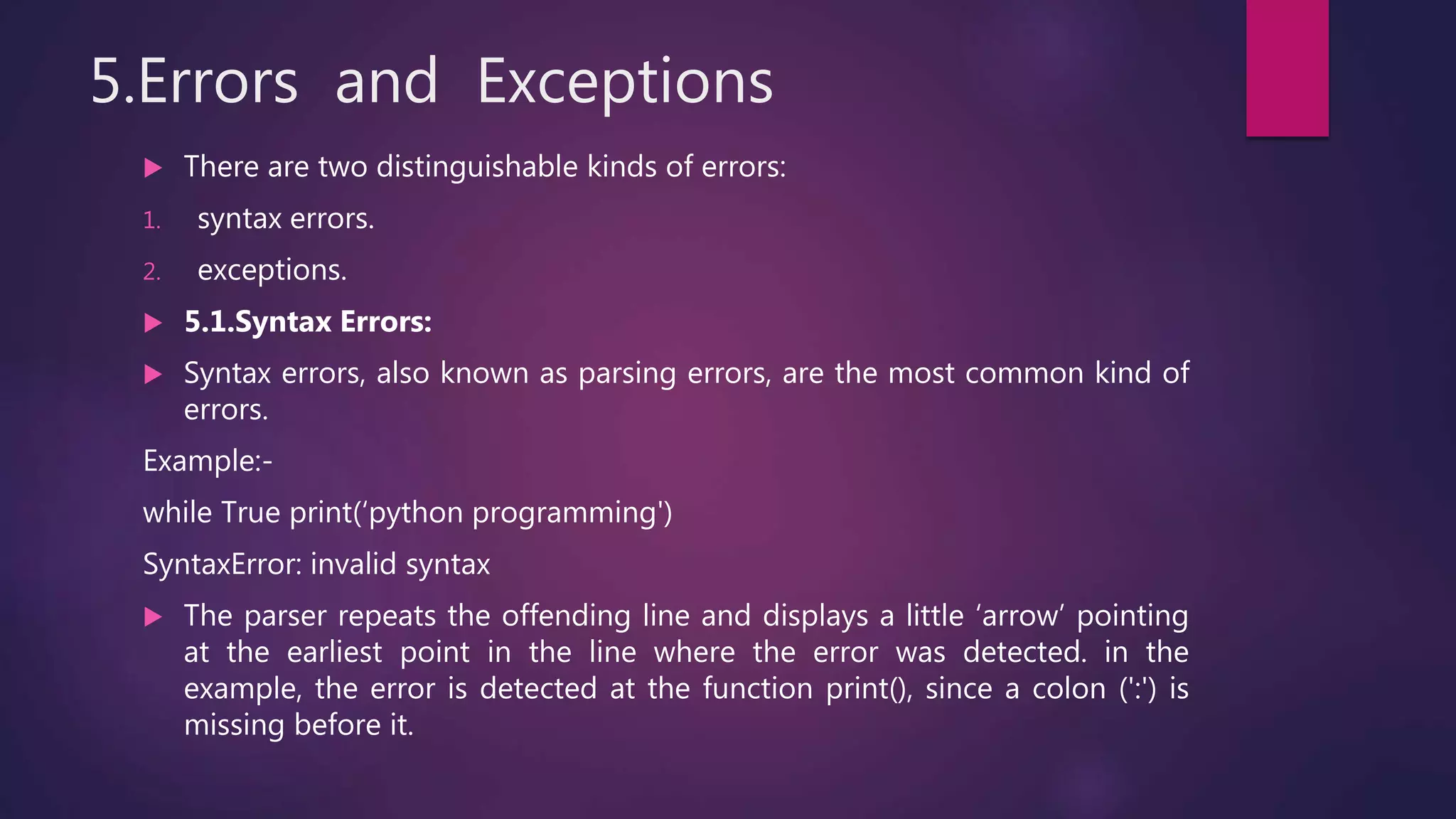 5.Errors and Exceptions

There are two distinguishable kinds of errors:

1. syntax errors.

2. exceptions.

5.1.Syntax Errors:

Syntax errors, also known as parsing errors, are the most common kind of errors.

Example:-

while True print(‘python programming')

SyntaxError: invalid syntax

The parser repeats the offending line and displays a little ‘arrow’ pointing at the earliest point in the line where the error was detected. in the example, the error is detected at the function print(), since a colon (':') is missing before it.